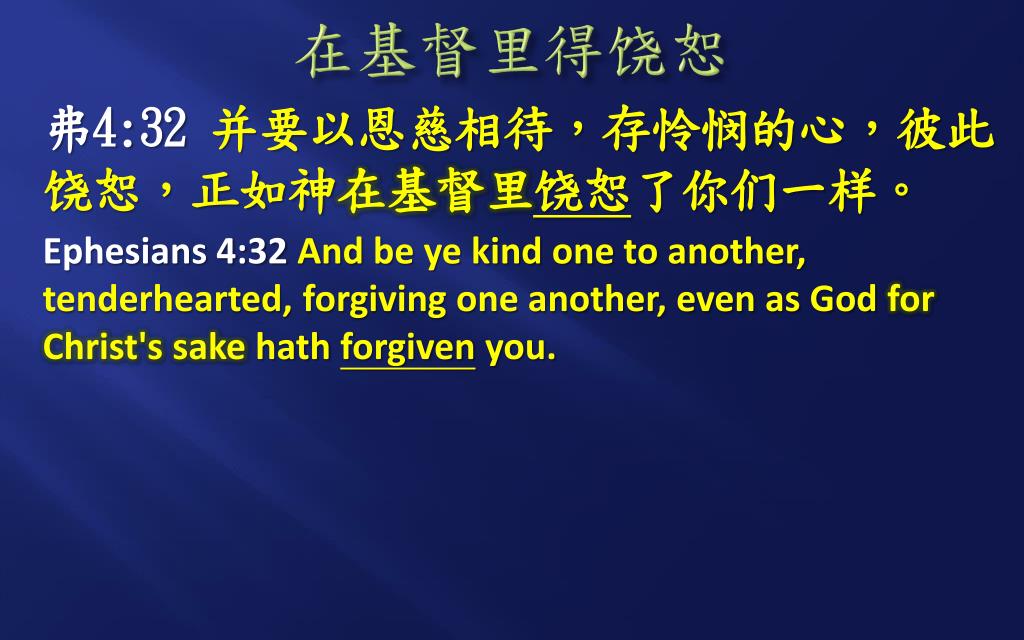 在基督里得饶恕

弗4:32 并要以恩慈相待，存怜悯的心，彼此饶恕，正如神在基督里饶恕了你们一样。

Ephesians 4:32 And be ye kind one to another, tenderhearted, forgiving one another, even as God for Christ's sake hath forgiven you.